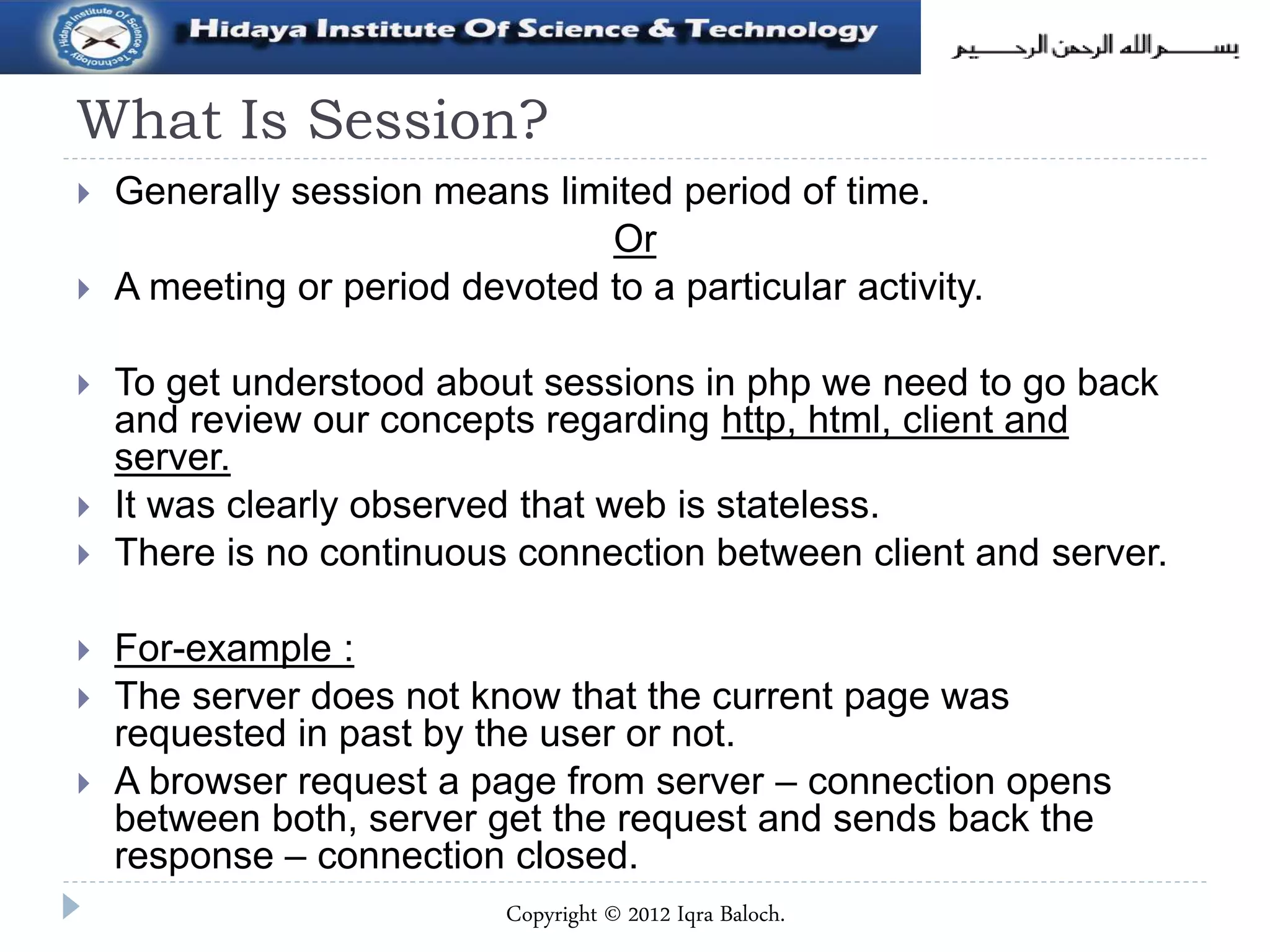 Hidaya Institute Of Science & Technology

Hidaya Institute Of Science & Technology

بسم الله الرحمن الرحيم

What Is Session?

Generally session means limited period of time.

Or

A meeting or period devoted to a particular activity.

To get understood about sessions in php we need to go back and review our concepts regarding http, html, client and server.

It was clearly observed that web is stateless.

There is no continuous connection between client and server.

For-example :

The server does not know that the current page was requested in past by the user or not.

A browser request a page from server – connection opens between both, server get the request and sends back the response – connection closed.

Copyright © 2012 Iqra Baloch.